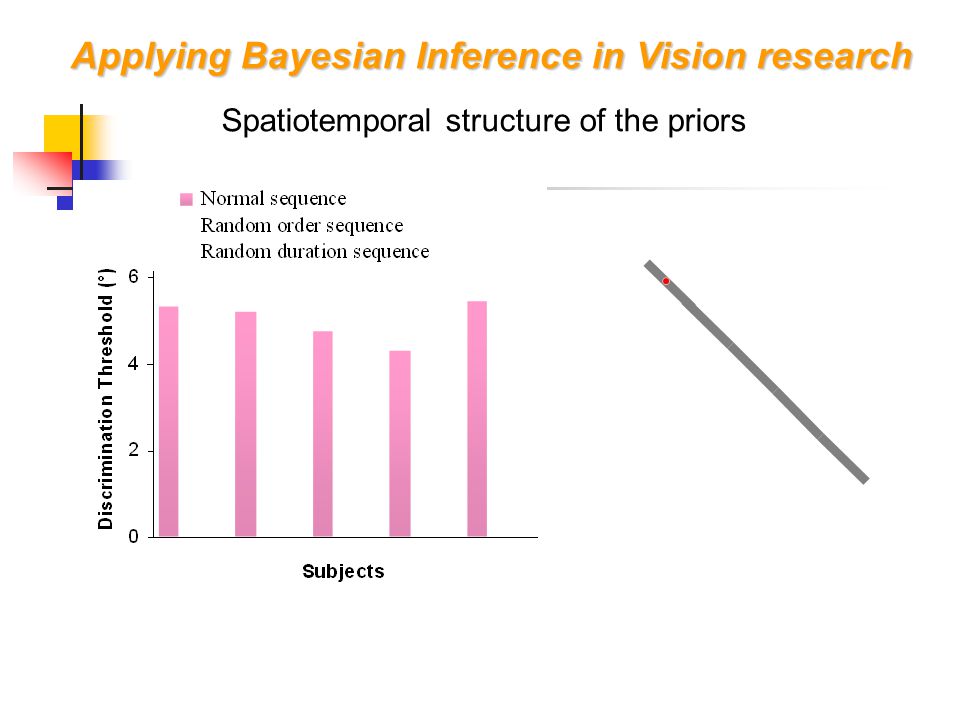 Applying Bayesian Inference in Vision research

Spatiotemporal structure of the priors

Normal sequence
Random order sequence
Random duration sequence

Discrimination Threshold (°)

6
4
2
0

Subjects